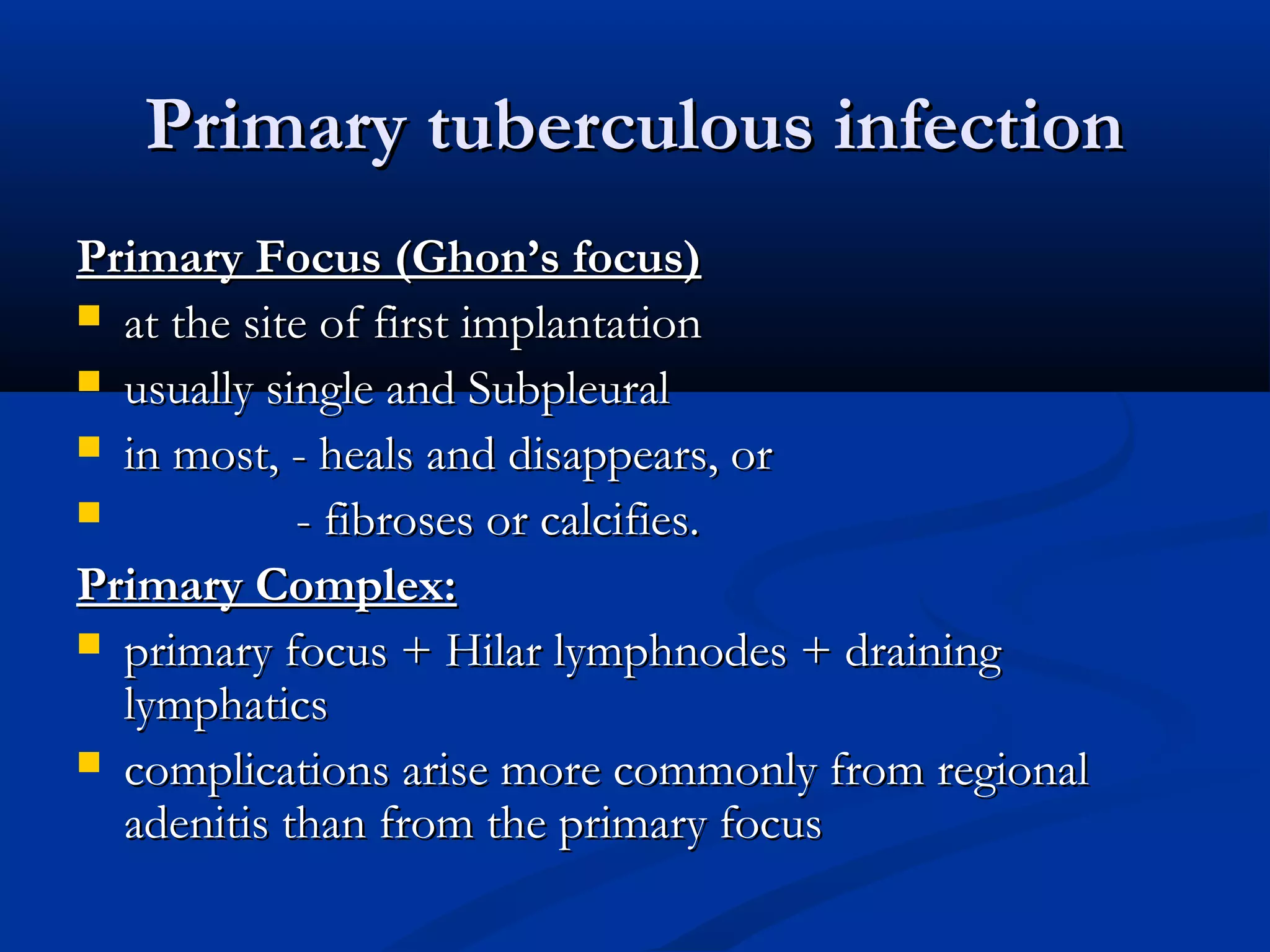 Primary tuberculous infection

Primary Focus (Ghon's focus)

• at the site of first implantation
• usually single and Subpleural
• in most, - heals and disappears, or
• - fibroses or calcifies.

Primary Complex:

• primary focus + Hilar lymphnodes + draining lymphatics
• complications arise more commonly from regional adenitis than from the primary focus